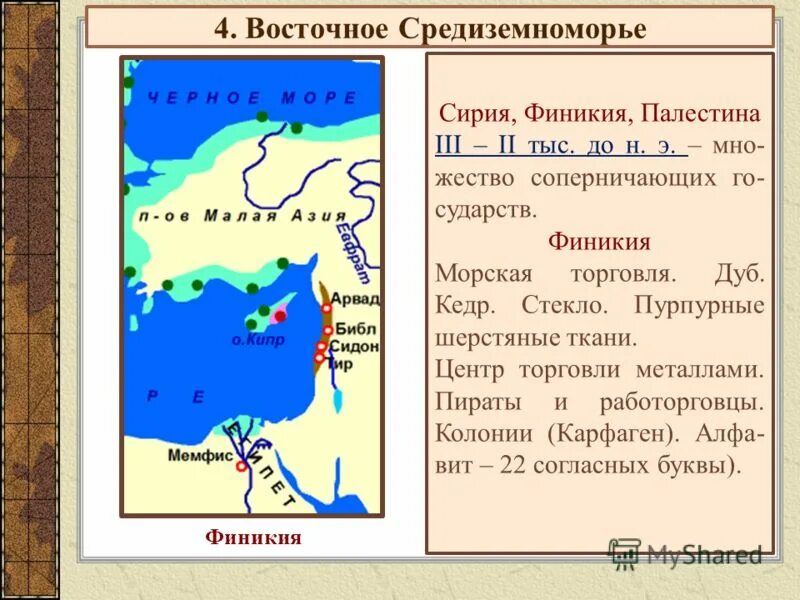 4. Восточное Средиземноморье

ЧЕРНОЕ МОРЕ

п-ов Малая Азия

Евфрат

Арвад

Библ

Сидон

Тир

о.Кипр

Р Е

Мемфис

ЕГИПЕТ

Финикия

Сирия, Финикия, Палестина III – II тыс. до н. э. – множество соперничающих государств.

Финикия

Морская торговля. Дуб. Кедр. Стекло. Пурпурные шерстяные ткани.

Центр торговли металлами. Пираты и работорговцы. Колонии (Карфаген). Алфавит – 22 согласных буквы).

MyShared